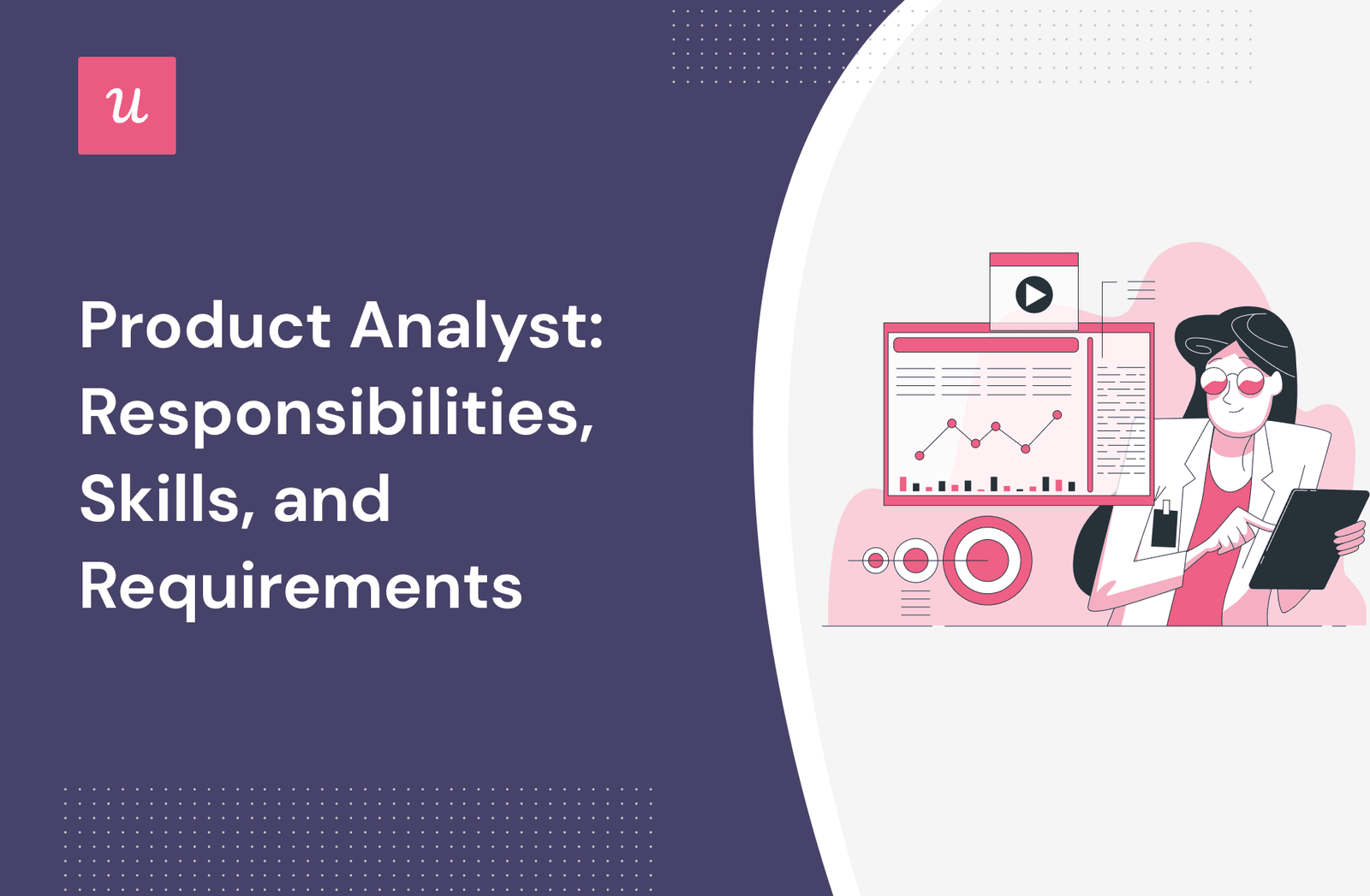 u

Product Analyst: Responsibilities, Skills, and Requirements